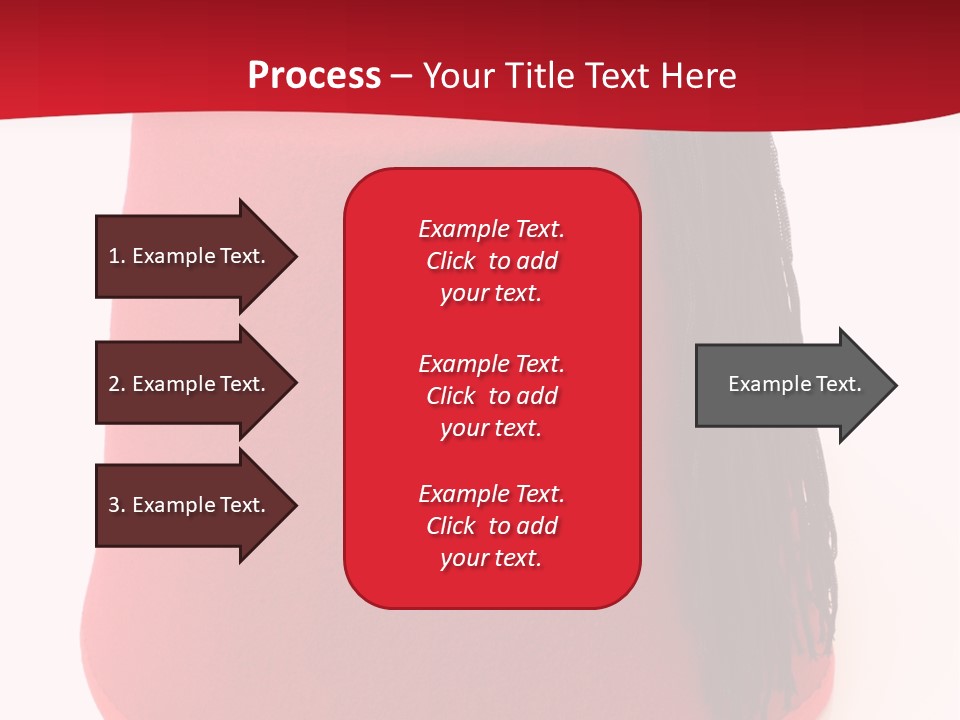 Process – Your Title Text Here

1. Example Text.

2. Example Text.

3. Example Text.

Example Text. Click to add your text.

Example Text. Click to add your text.

Example Text. Click to add your text.

Example Text.